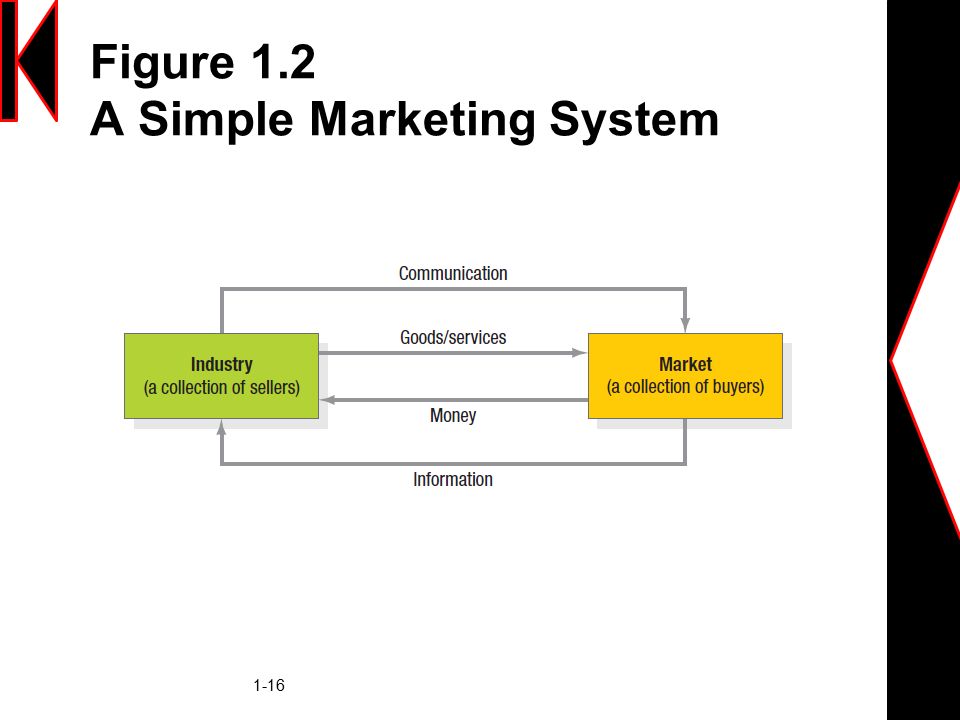 Figure 1.2
A Simple Marketing System

Communication

Industry
(a collection of sellers)

Goods/services

Money

Market
(a collection of buyers)

Information

1-16